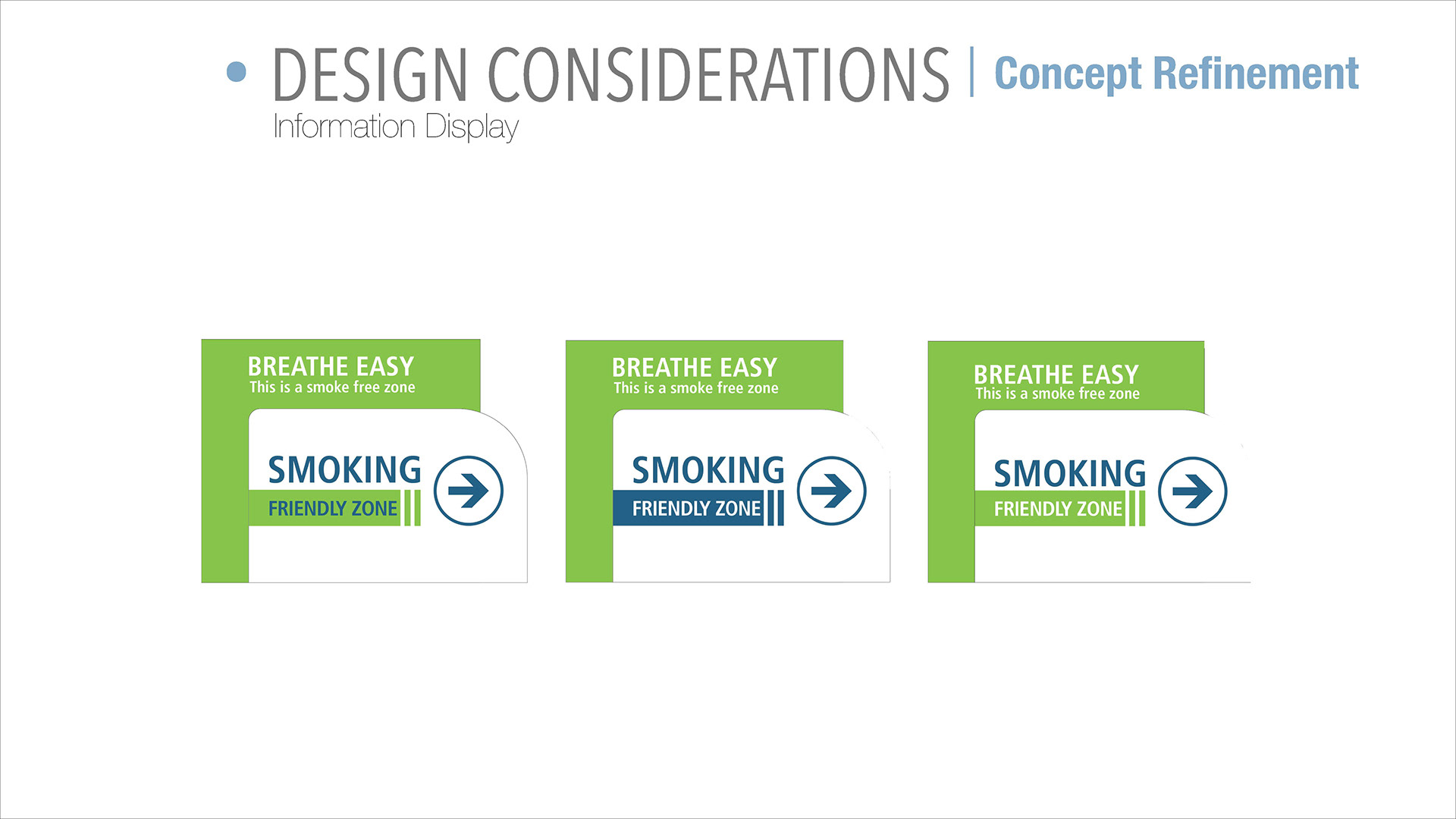 • DESIGN CONSIDERATIONS | Concept Refinement
Information Display

BREATHE EASY
This is a smoke free zone
SMOKING
FRIENDLY ZONE

BREATHE EASY
This is a smoke free zone
SMOKING
FRIENDLY ZONE

BREATHE EASY
This is a smoke free zone
SMOKING
FRIENDLY ZONE